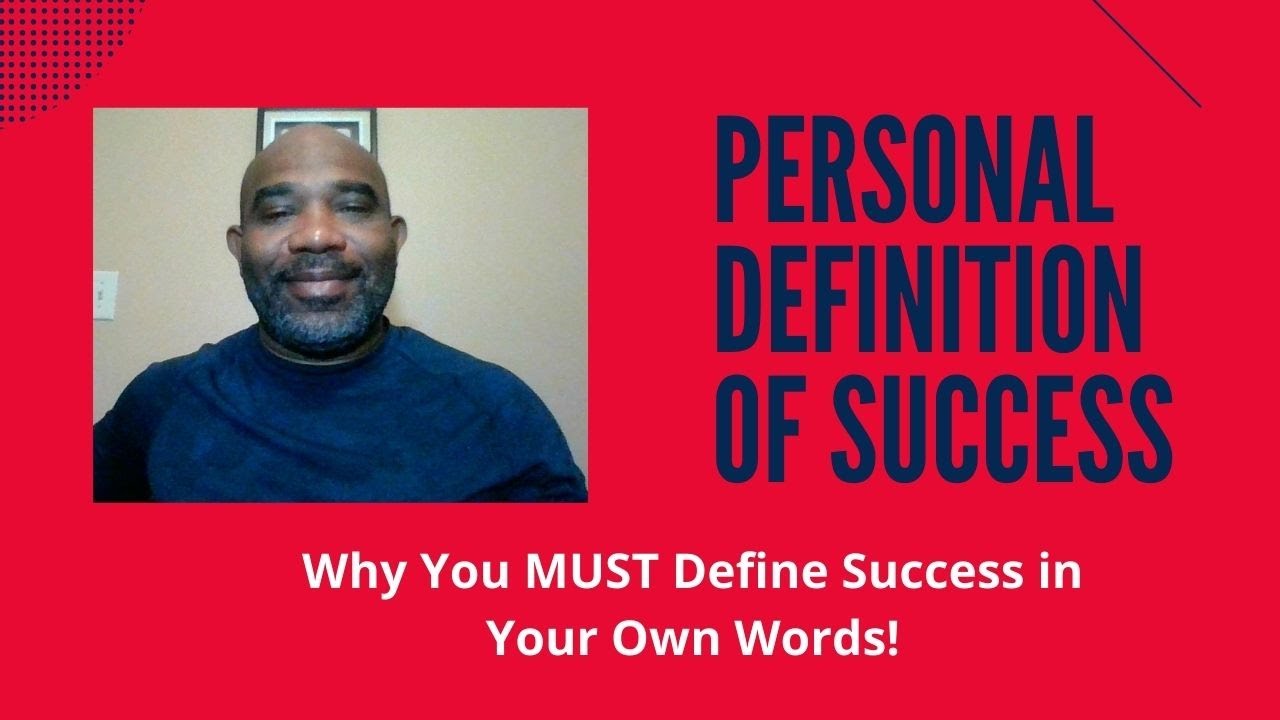 PERSONAL DEFINITION OF SUCCESS

Why You MUST Define Success in Your Own Words!